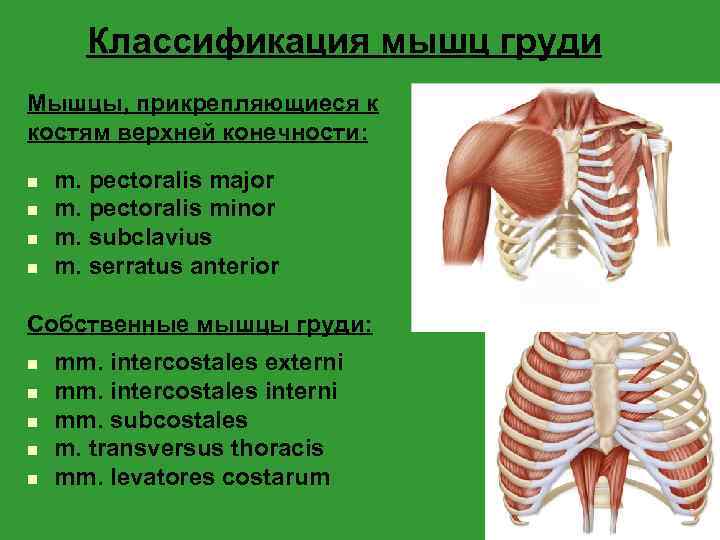 Классификация мышц груди

Мышцы, прикрепляющиеся к костям верхней конечности:

- m. pectoralis major
- m. pectoralis minor
- m. subclavius
- m. serratus anterior

Собственные мышцы груди:

- mm. intercostales externi
- mm. intercostales interni
- mm. subcostales
- m. transversus thoracis
- mm. levatores costarum